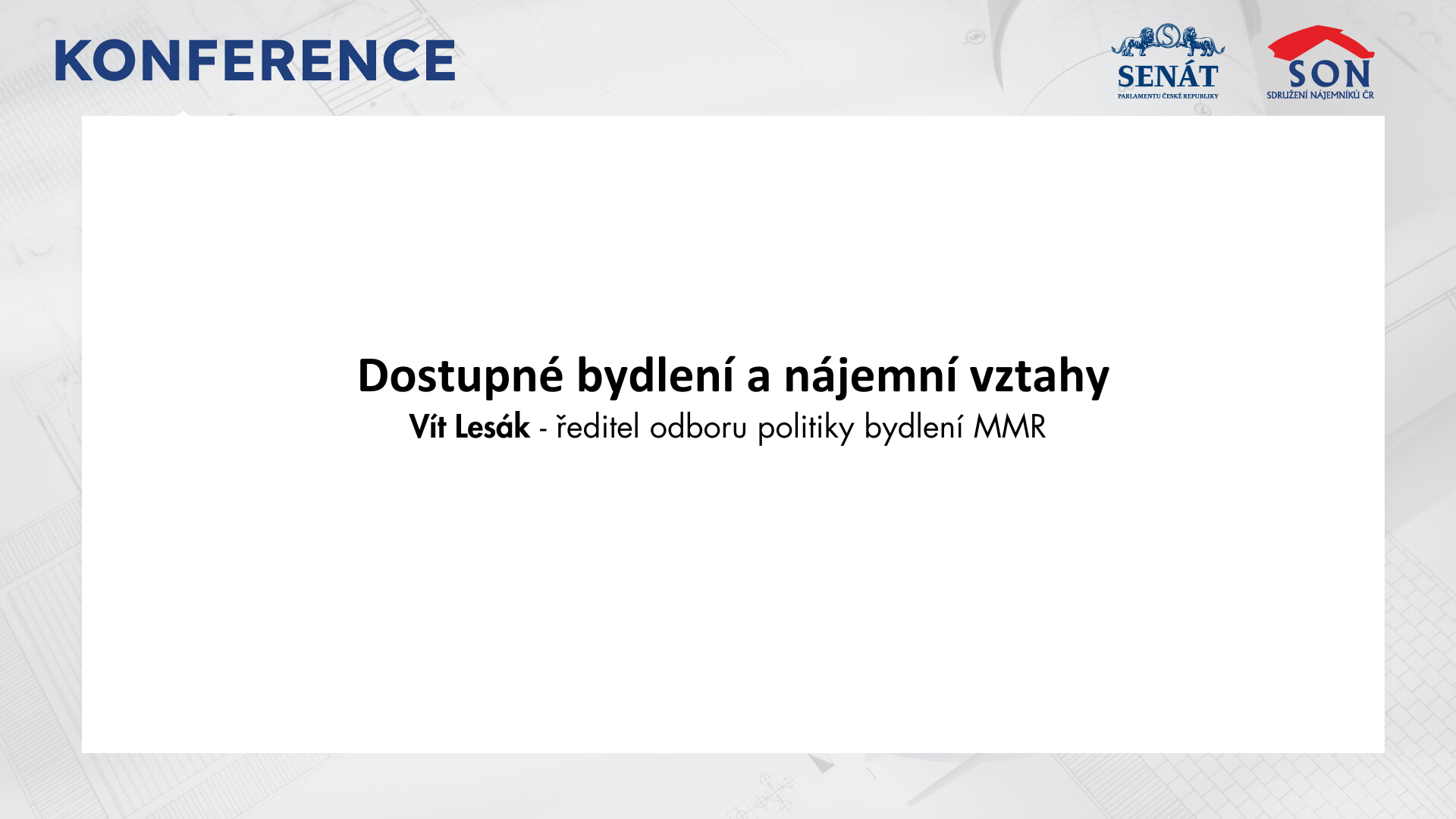 KONFERENCE

SENÁT
PARLAMENTU ČESKÉ REPUBLIKY

SON
SDRUŽENÍ NÁJEMNÍKŮ ČR

Dostupné bydlení a nájemní vztahy
Vít Lesák - ředitel odboru politiky bydlení MMR